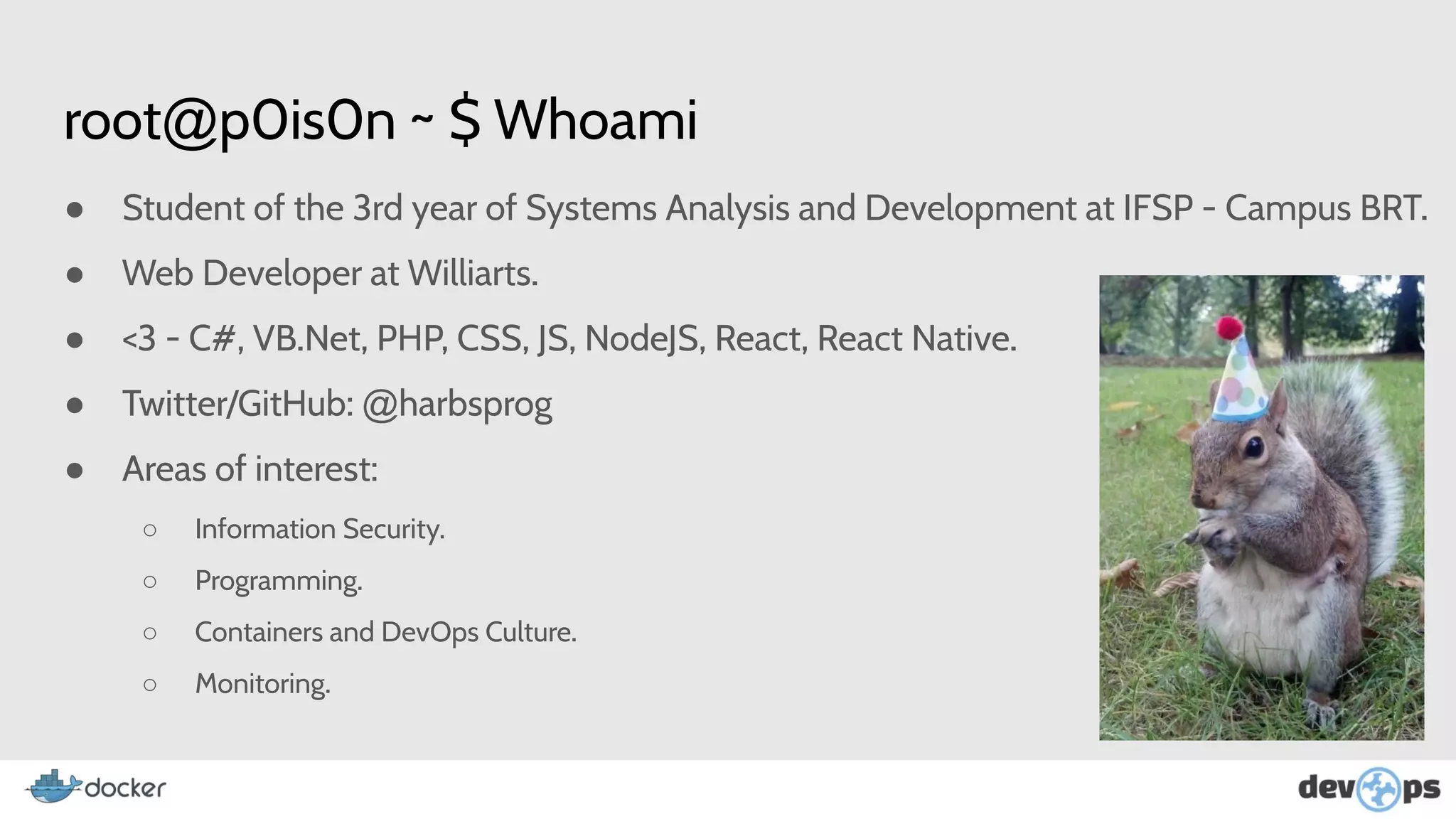 root@p0is0n ~ $ Whoami

● Student of the 3rd year of Systems Analysis and Development at IFSP - Campus BRT.
● Web Developer at Williarts.
● <3 - C#, VB.Net, PHP, CSS, JS, NodeJS, React, React Native.
● Twitter/GitHub: @harbsprog
● Areas of interest:
○ Information Security.
○ Programming.
○ Containers and DevOps Culture.
○ Monitoring.

docker

devops